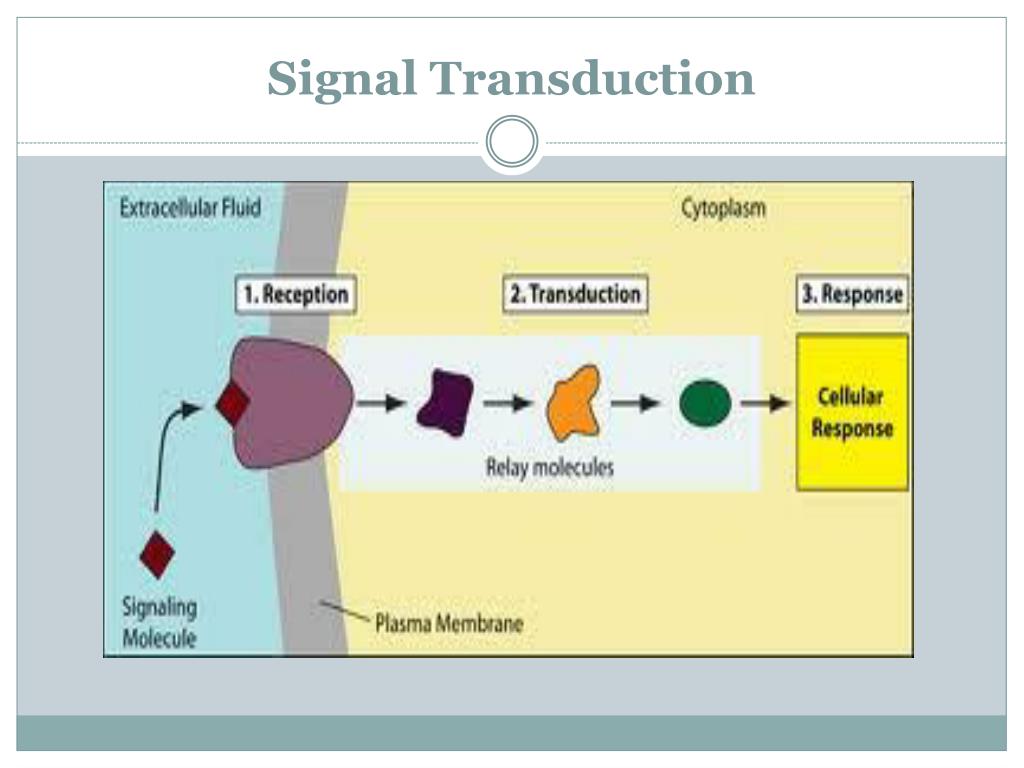 Signal Transduction

Extracellular Fluid

Cytoplasm

1. Reception

2. Transduction

3. Response

Cellular Response

Relay molecules

Signaling Molecule

Plasma Membrane